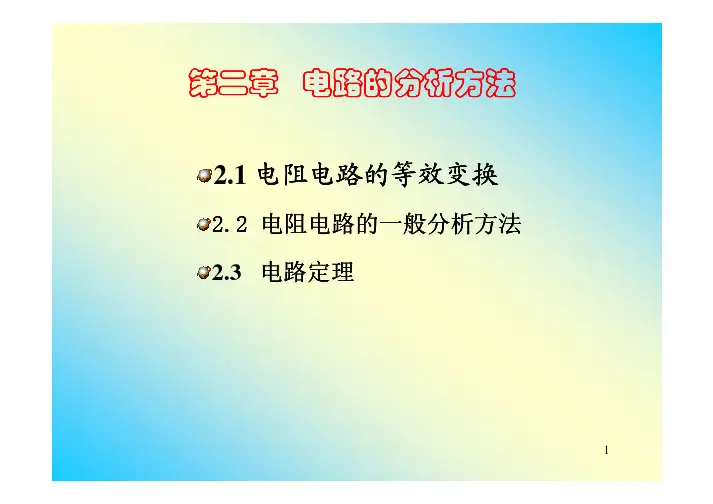 第二章 电路的分析方法

2.1 电阻电路的等效变换

2.2 电阻电路的一般分析方法

2.3 电路定理

1